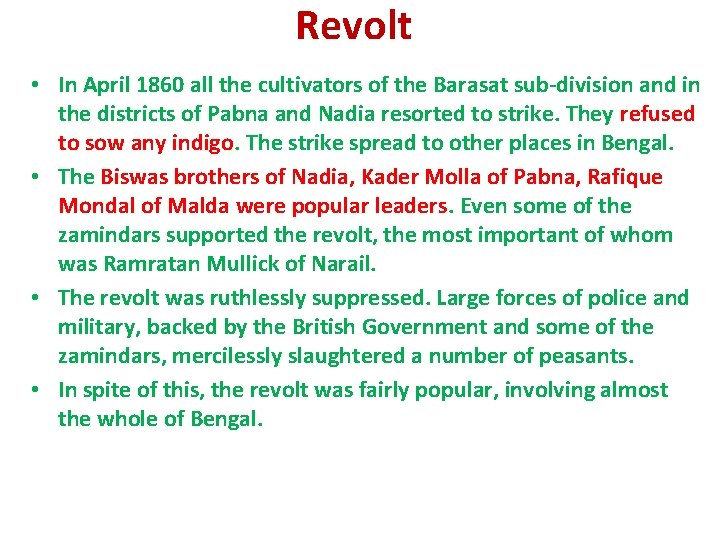 Revolt

• In April 1860 all the cultivators of the Barasat sub-division and in the districts of Pabna and Nadia resorted to strike. They refused to sow any indigo. The strike spread to other places in Bengal.
• The Biswas brothers of Nadia, Kader Molla of Pabna, Rafique Mondal of Malda were popular leaders. Even some of the zamindars supported the revolt, the most important of whom was Ramratan Mullick of Narail.
• The revolt was ruthlessly suppressed. Large forces of police and military, backed by the British Government and some of the zamindars, mercilessly slaughtered a number of peasants.
• In spite of this, the revolt was fairly popular, involving almost the whole of Bengal.